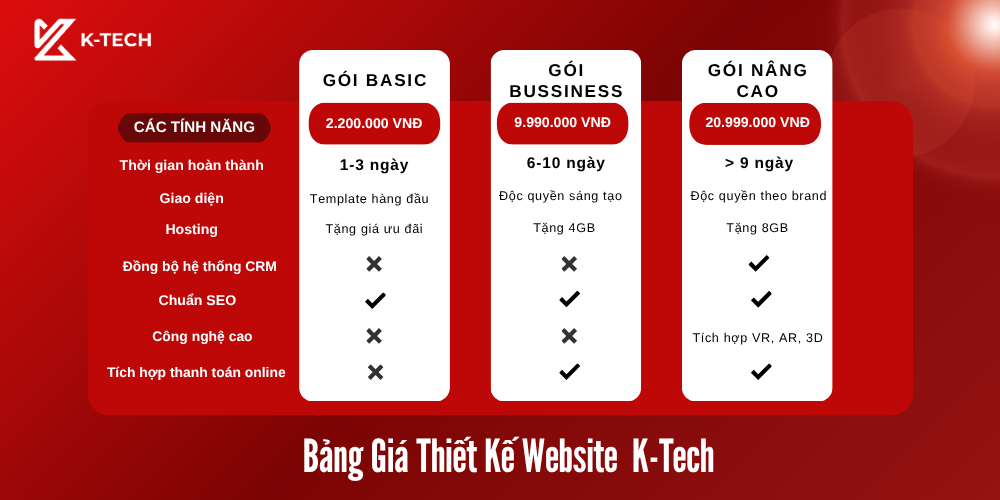 K-TECH

| CÁC TÍNH NĂNG | GÓI BASIC 2.200.000 VNĐ | GÓI BUSSINESS 9.990.000 VNĐ | GÓI NÂNG CAO 20.999.000 VNĐ |
|---|---|---|---|
| Thời gian hoàn thành | 1-3 ngày | 6-10 ngày | > 9 ngày |
| Giao diện | Template hàng đầu | Độc quyền sáng tạo | Độc quyền theo brand |
| Hosting | Tặng giá ưu đãi | Tặng 4GB | Tặng 8GB |
| Đồng bộ hệ thống CRM | ✖ | ✖ | ✔ |
| Chuẩn SEO | ✔ | ✔ | ✔ |
| Công nghệ cao | ✖ | ✖ | Tích hợp VR, AR, 3D |
| Tích hợp thanh toán online | ✖ | ✔ | ✔ |

Bảng Giá Thiết Kế Website K-Tech